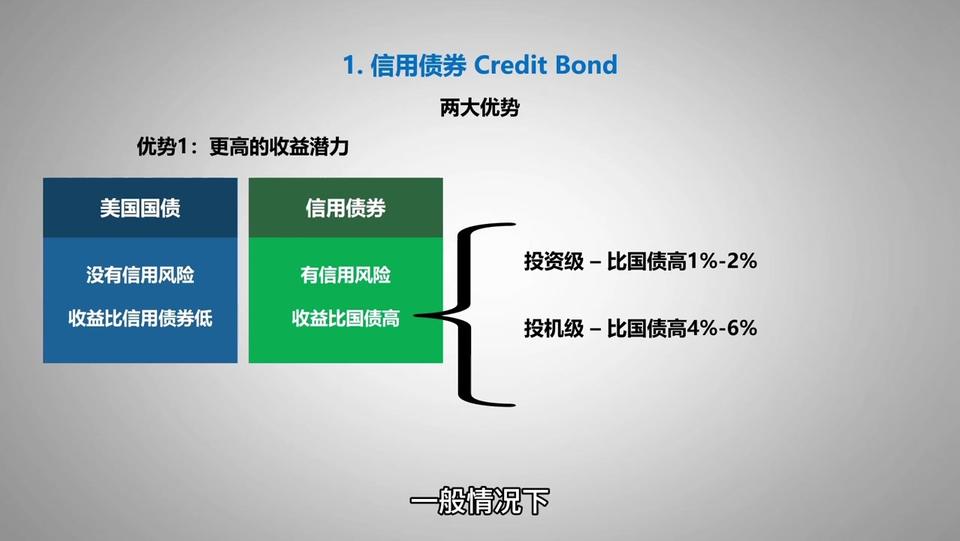 1. 信用债券 Credit Bond

两大优势

优势1：更高的收益潜力

美国国债

没有信用风险

收益比信用债券低

信用债券

有信用风险

收益比国债高

投资级 – 比国债高1%-2%

投机级 – 比国债高4%-6%

一般情况下